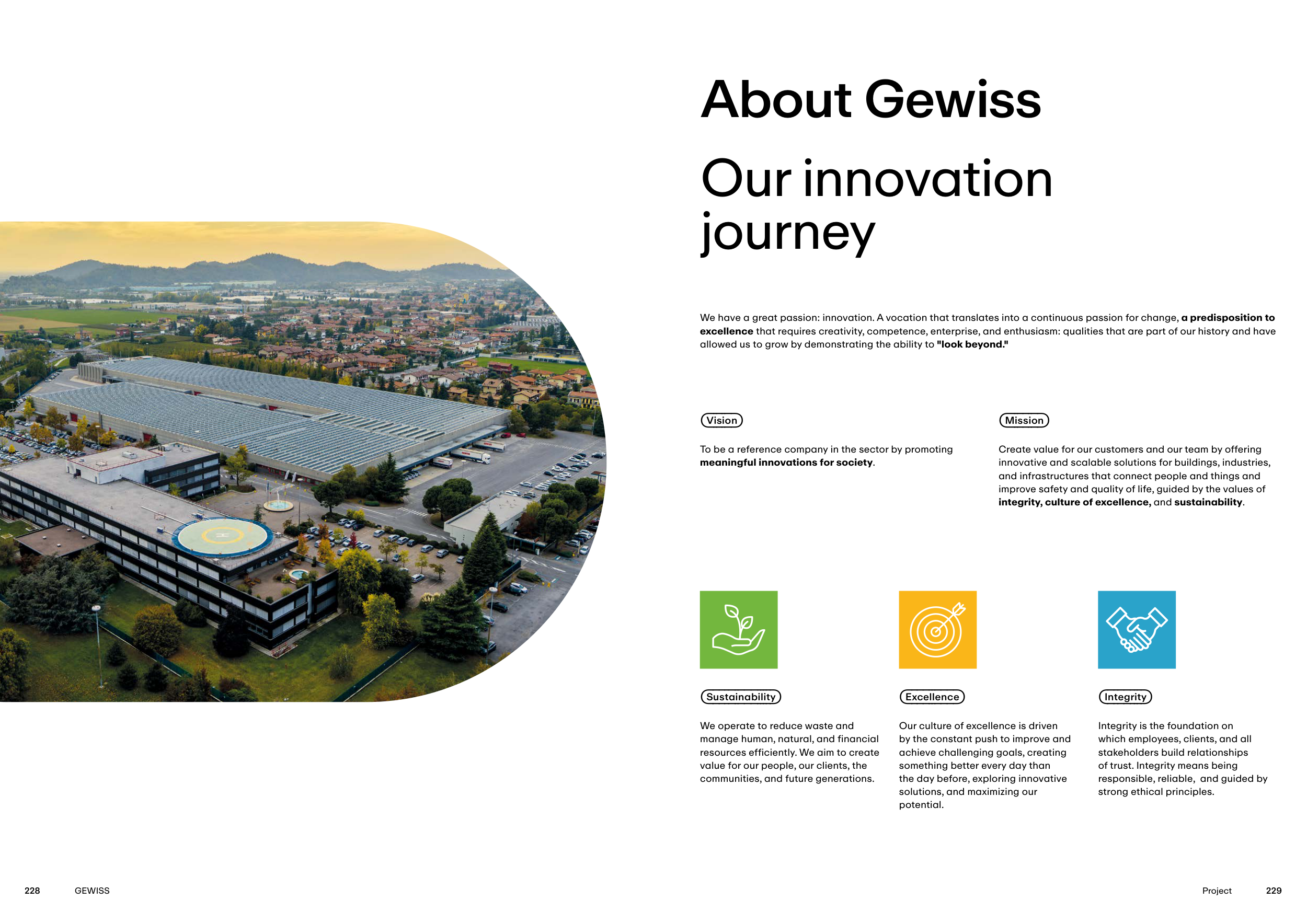 About Gewiss

Our innovation journey

We have a great passion: innovation. A vocation that translates into a continuous passion for change, a predisposition to excellence that requires creativity, competence, enterprise, and enthusiasm: qualities that are part of our history and have allowed us to grow by demonstrating the ability to "look beyond."

Vision

To be a reference company in the sector by promoting meaningful innovations for society.

Mission

Create value for our customers and our team by offering innovative and scalable solutions for buildings, industries, and infrastructures that connect people and things and improve safety and quality of life, guided by the values of integrity, culture of excellence, and sustainability.

Sustainability

We operate to reduce waste and manage human, natural, and financial resources efficiently. We aim to create value for our people, our clients, the communities, and future generations.

Excellence

Our culture of excellence is driven by the constant push to improve and achieve challenging goals, creating something better every day than the day before, exploring innovative solutions, and maximizing our potential.

Integrity

Integrity is the foundation on which employees, clients, and all stakeholders build relationships of trust. Integrity means being responsible, reliable, and guided by strong ethical principles.

228 GEWISS

Project 229